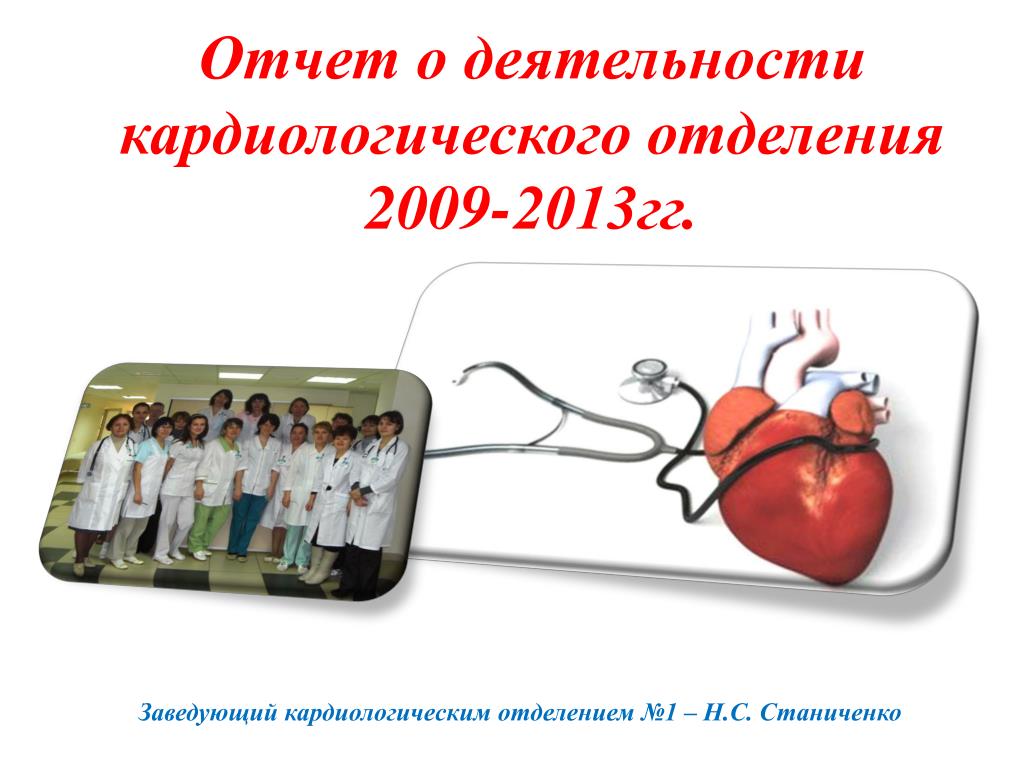 Отчет о деятельности кардиологического отделения 2009-2013гг.

Заведующий кардиологическим отделением №1 – Н.С. Станиченко